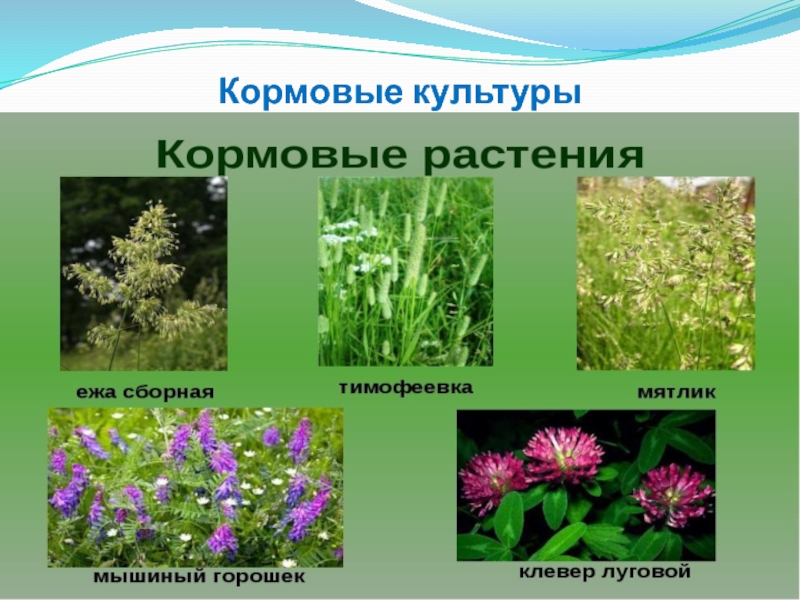 Кормовые культуры

Кормовые растения

ежа сборная

тимофеевка

мятлик

мышиный горошек

клевер луговой